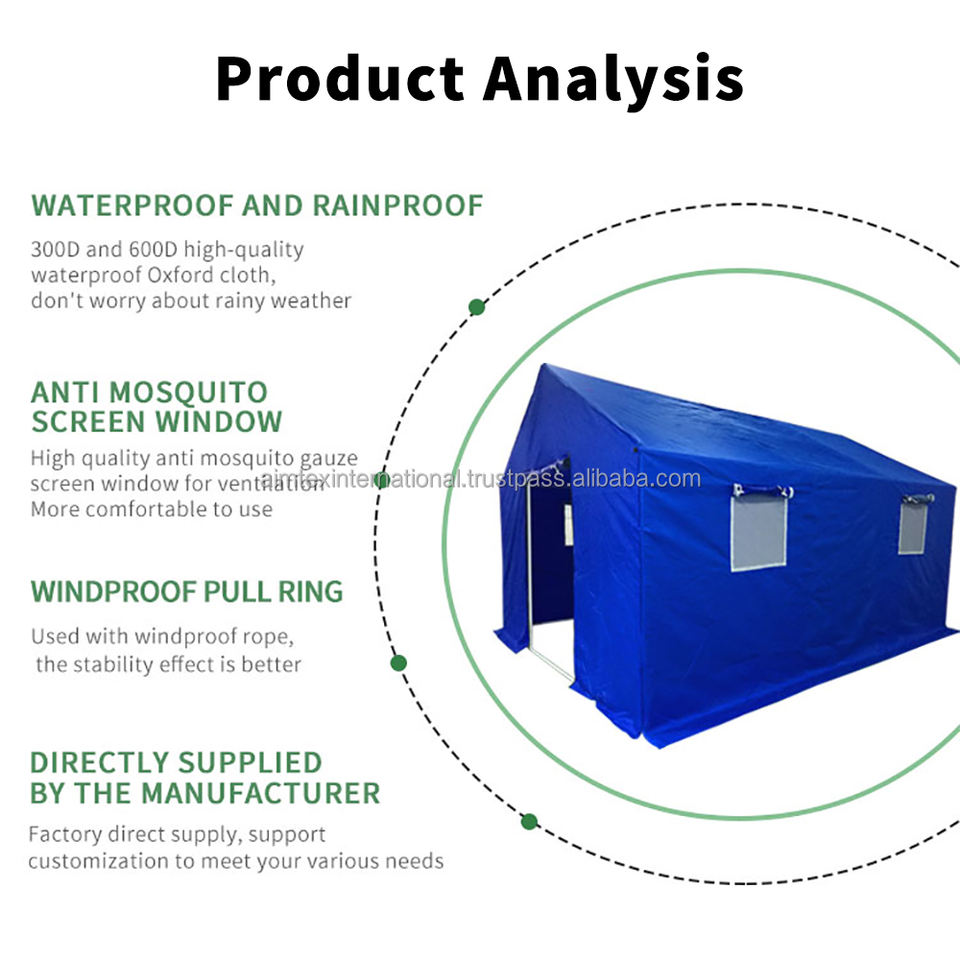 Product Analysis

WATERPROOF AND RAINPROOF

300D and 600D high-quality waterproof Oxford cloth, don't worry about rainy weather

ANTI MOSQUITO SCREEN WINDOW

High quality anti mosquito gauze screen window for ventilation More comfortable to use

aimtexinternational.trustpass.alibaba.com

WINDPROOF PULL RING

Used with windproof rope, the stability effect is better

DIRECTLY SUPPLIED BY THE MANUFACTURER

Factory direct supply, support customization to meet your various needs